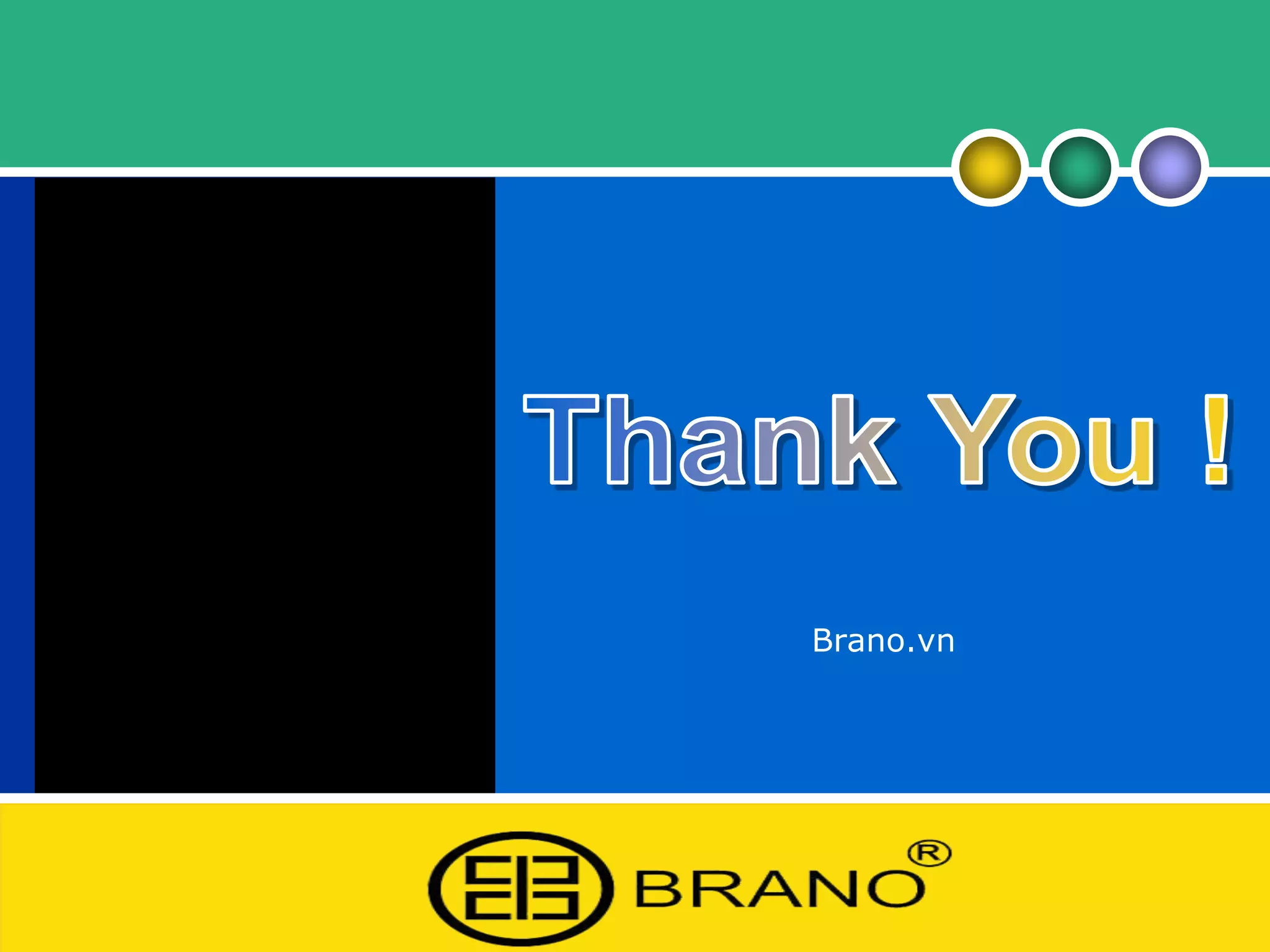 Thank You !

Brano.vn

BRANO®